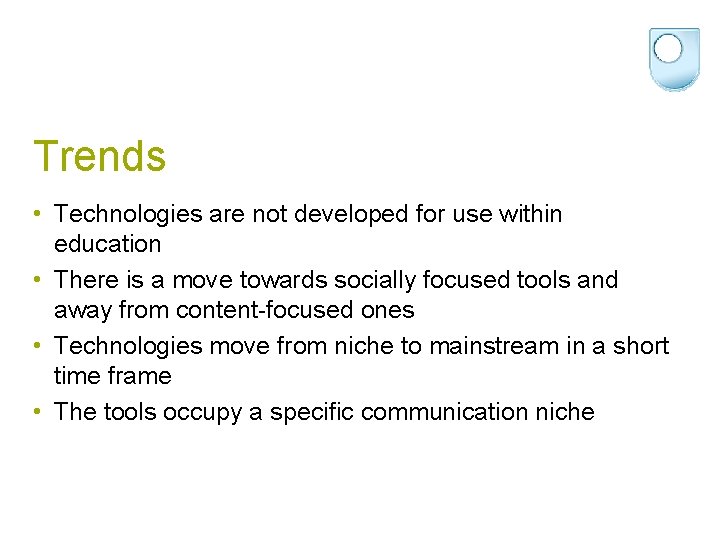 Trends

• Technologies are not developed for use within education
• There is a move towards socially focused tools and away from content-focused ones
• Technologies move from niche to mainstream in a short time frame
• The tools occupy a specific communication niche